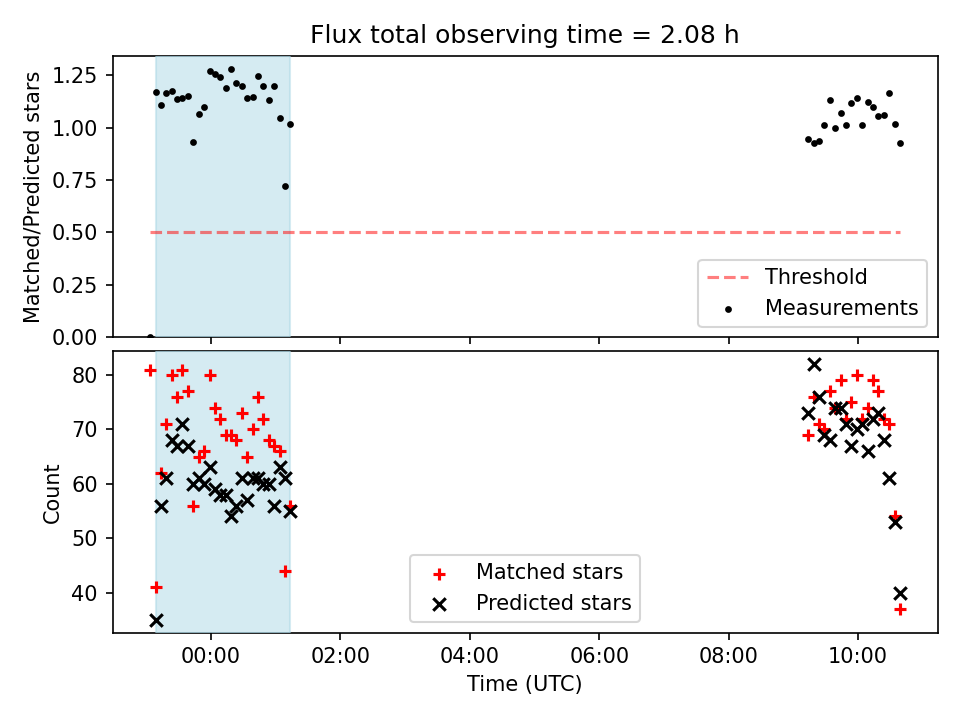 Flux total observing time = 2.08 h

Matched/Predicted stars

1.25
1.00
0.75
0.50
0.25
0.00

Threshold
Measurements

Count

80
70
60
50
40

Matched stars
Predicted stars

00:00
02:00
04:00
06:00
08:00
10:00

Time (UTC)